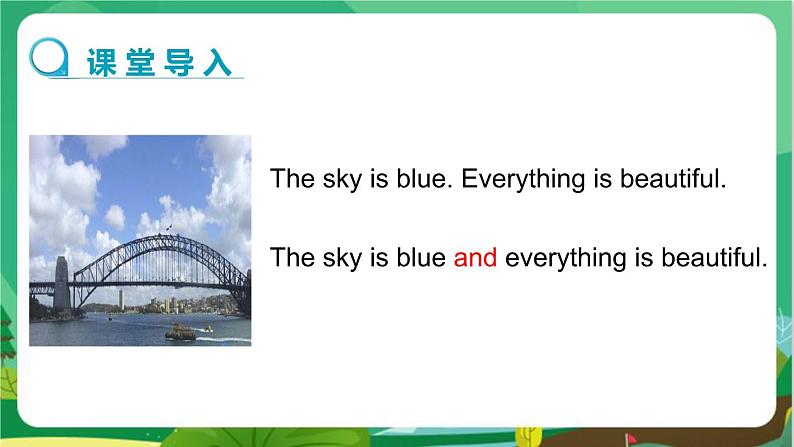 课堂导入

The sky is blue. Everything is beautiful.

The sky is blue and everything is beautiful.